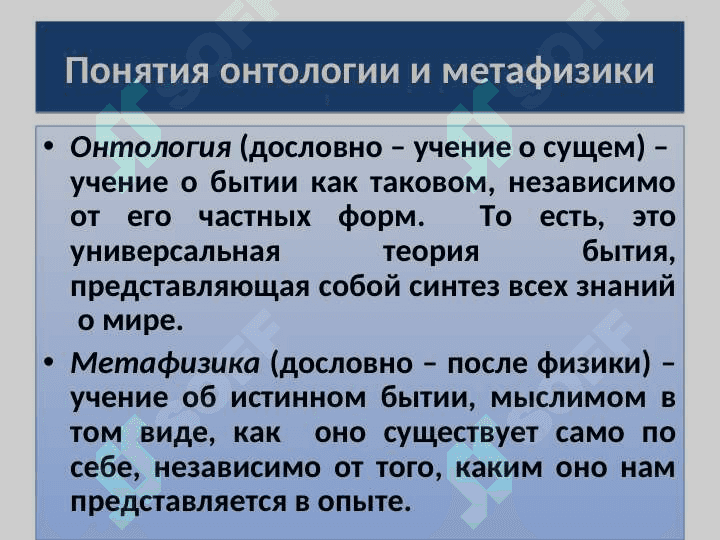 Понятия онтологии и метафизики

• Онтология (дословно – учение о сущем) – учение о бытии как таковом, независимо от его частных форм. То есть, это универсальная теория бытия, представляющая собой синтез всех знаний о мире.

• Метафизика (дословно – после физики) – учение об истинном бытии, мыслимом в том виде, как оно существует само по себе, независимо от того, каким оно нам представляется в опыте.